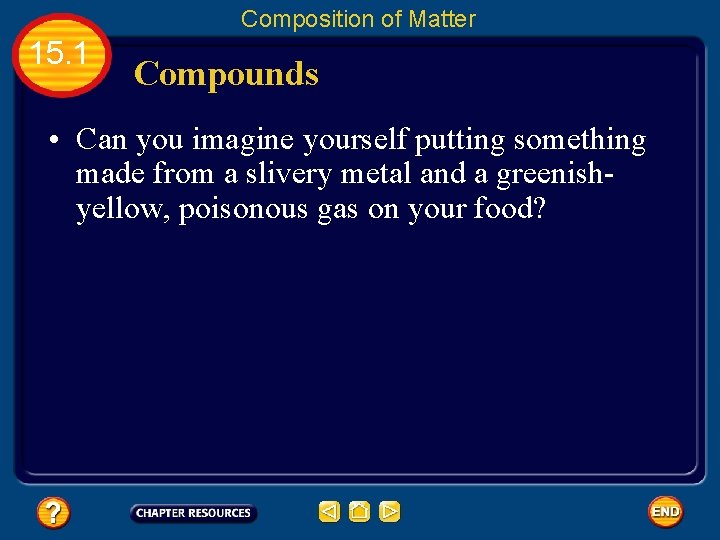 Composition of Matter

15.1

Compounds

• Can you imagine yourself putting something made from a slivery metal and a greenish-yellow, poisonous gas on your food?

?

CHAPTER RESOURCES

END